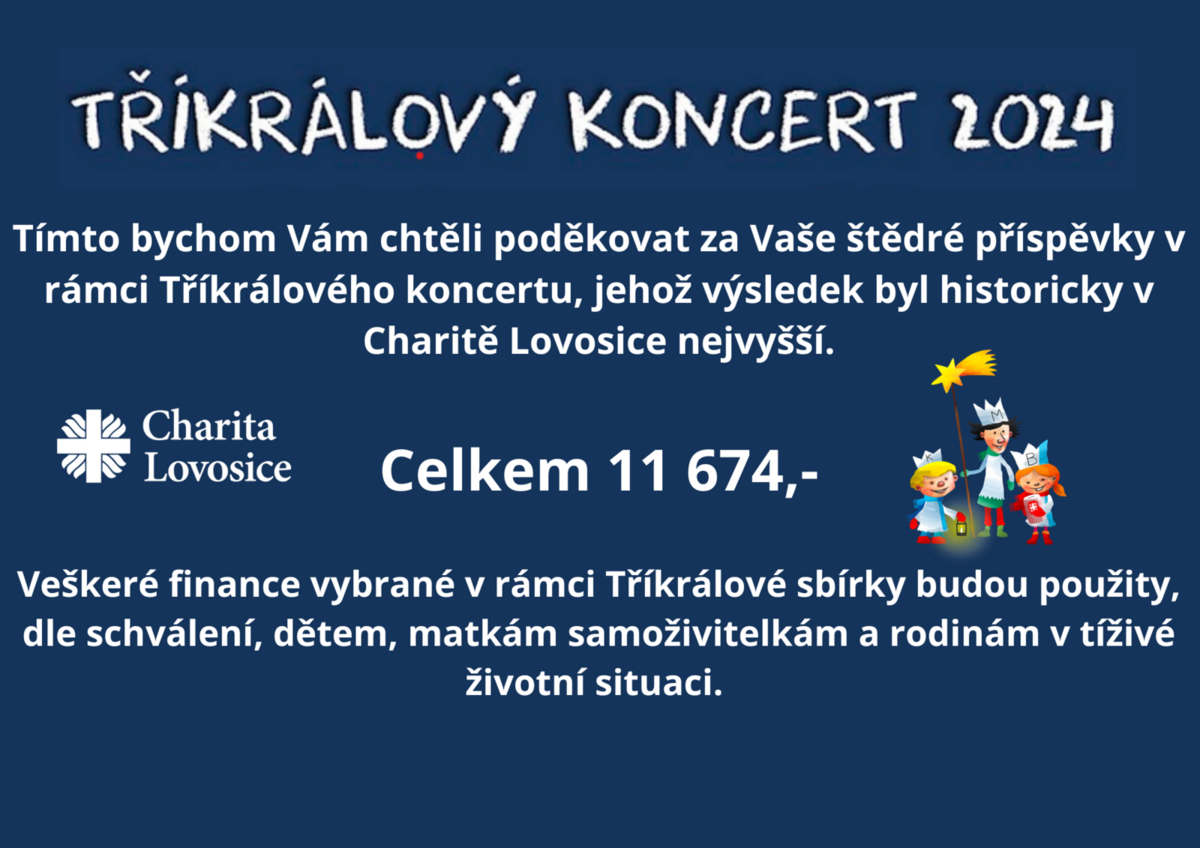 TŘÍKRÁLOVÝ KONCERT 2024

Tímto bychom Vám chtěli poděkovat za Vaše štědré příspěvky v rámci Tříkrálového koncertu, jehož výsledek byl historicky v Charitě Lovosice nejvyšší.

Charita Lovosice

Celkem 11 674,-

K M B

Veškeré finance vybrané v rámci Tříkrálové sbírky budou použity, dle schválení, dětem, matkám samoživitelkám a rodinám v tíživé životní situaci.